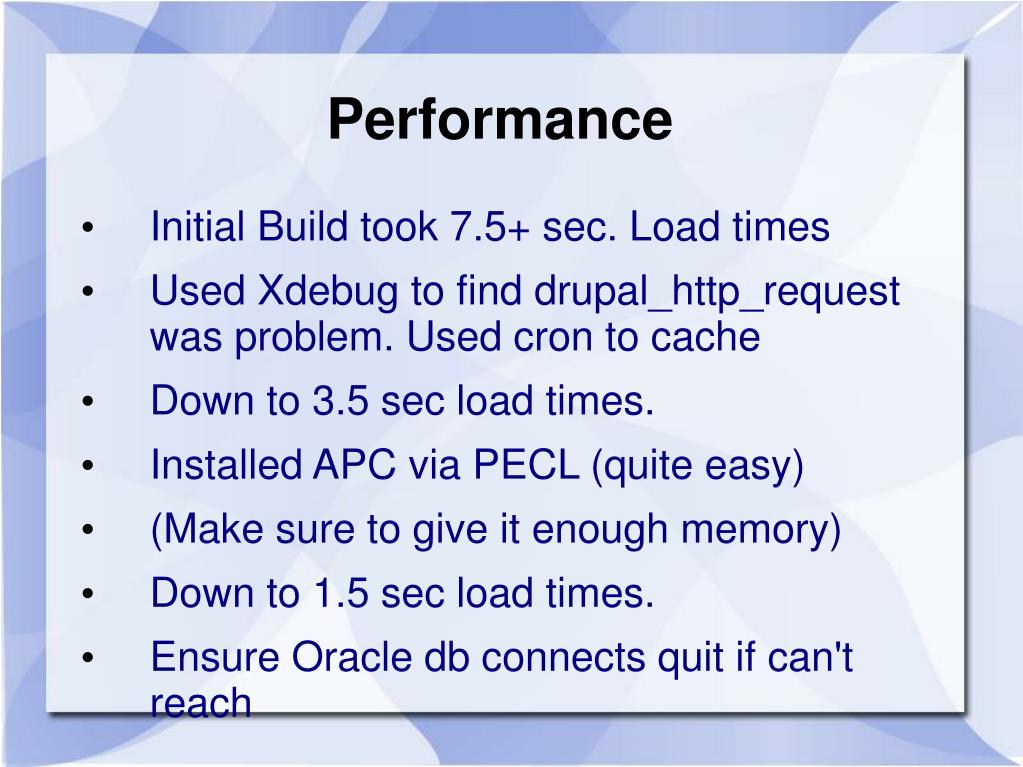 Performance

• Initial Build took 7.5+ sec. Load times
• Used Xdebug to find drupal_http_request was problem. Used cron to cache
• Down to 3.5 sec load times.
• Installed APC via PECL (quite easy)
• (Make sure to give it enough memory)
• Down to 1.5 sec load times.
• Ensure Oracle db connects quit if can't reach